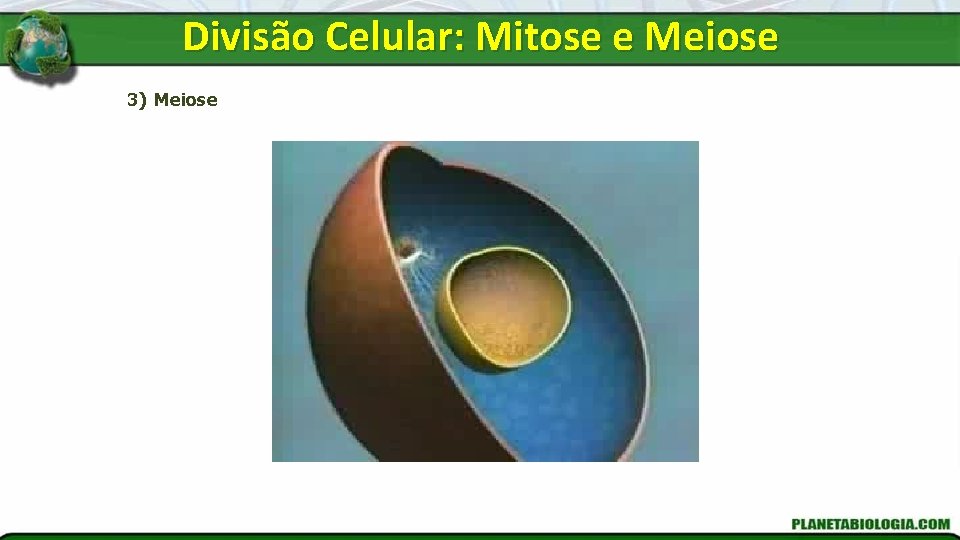 Divisão Celular: Mitose e Meiose

3) Meiose

PLANETABIOLOGIA.COM